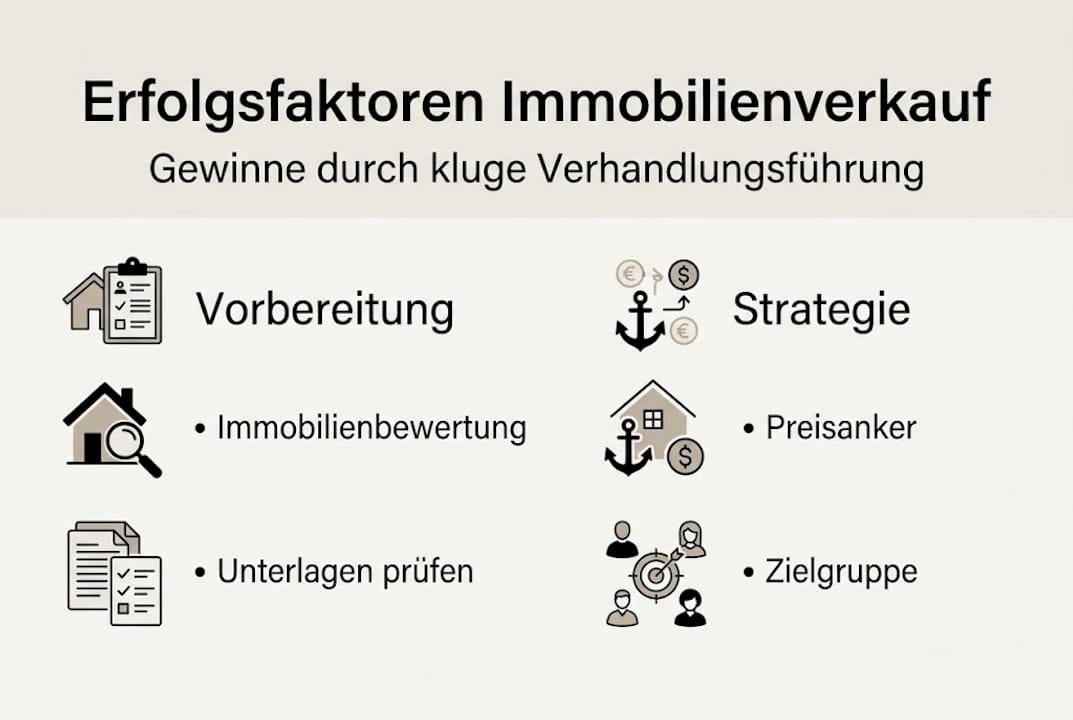 Erfolgsfaktoren Immobilienverkauf
Gewinne durch kluge Verhandlungsführung

Vorbereitung

• Immobilienbewertung

• Unterlagen prüfen

Strategie

• Preisanker

• Zielgruppe